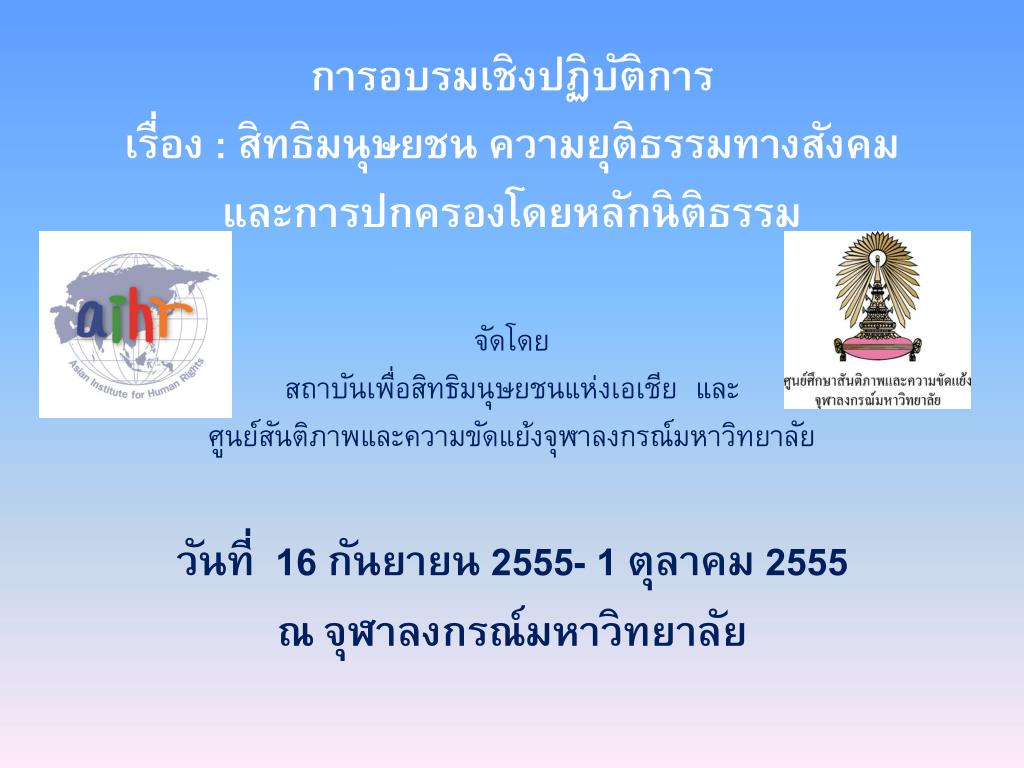 การอบรมเชิงปฏิบัติการ
เรื่อง : สิทธิมนุษยชน ความยุติธรรมทางสังคม
และการปกครองโดยหลักนิติธรรม

aihr
Asian Institute for Human Rights

จัดโดย
สถาบันเพื่อสิทธิมนุษยชนแห่งเอเชีย และ
ศูนย์สันติภาพและความขัดแย้งจุฬาลงกรณ์มหาวิทยาลัย

ศูนย์ศึกษาสันติภาพและความขัดแย้ง
จุฬาลงกรณ์มหาวิทยาลัย

วันที่ 16 กันยายน 2555- 1 ตุลาคม 2555
ณ จุฬาลงกรณ์มหาวิทยาลัย